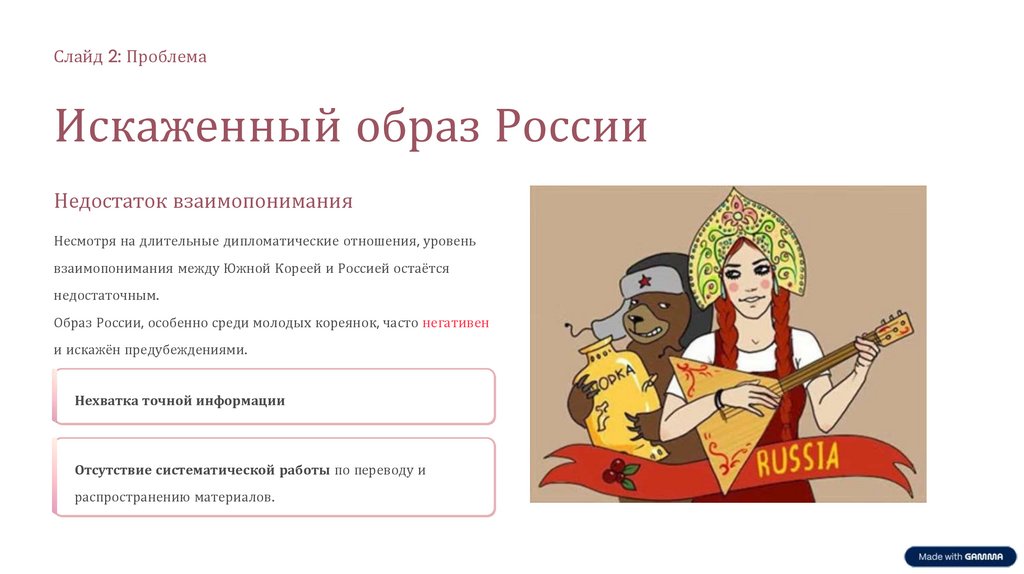 Слайд 2: Проблема

Искаженный образ России

Недостаток взаимопонимания

Несмотря на длительные дипломатические отношения, уровень взаимопонимания между Южной Кореей и Россией остаётся недостаточным.
Образ России, особенно среди молодых кореянок, часто негативен и искажён предубеждениями.

Нехватка точной информации

Отсутствие систематической работы по переводу и распространению материалов.

ВОДКА

RUSSIA

Made with GAMMA